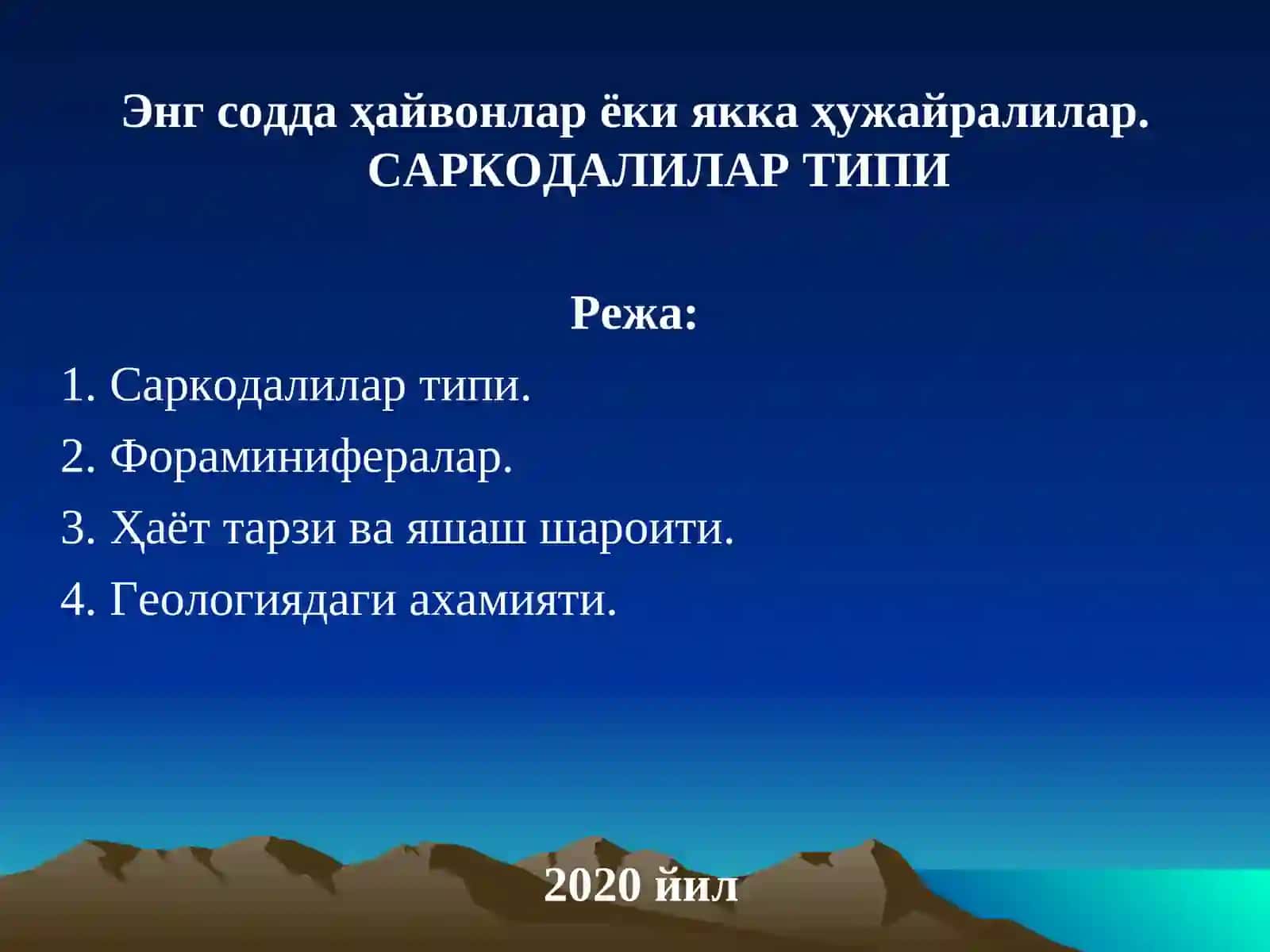 Энг содда ҳайвонлар ёки якка ҳужайралилар.
САРКОДАЛИЛАР ТИПИ

Режа:

1. Саркодалилар типи.

2. Фораминифералар.

3. Ҳаёт тарзи ва яшаш шароити.

4. Геологиядаги ахамияти.

2020 йил